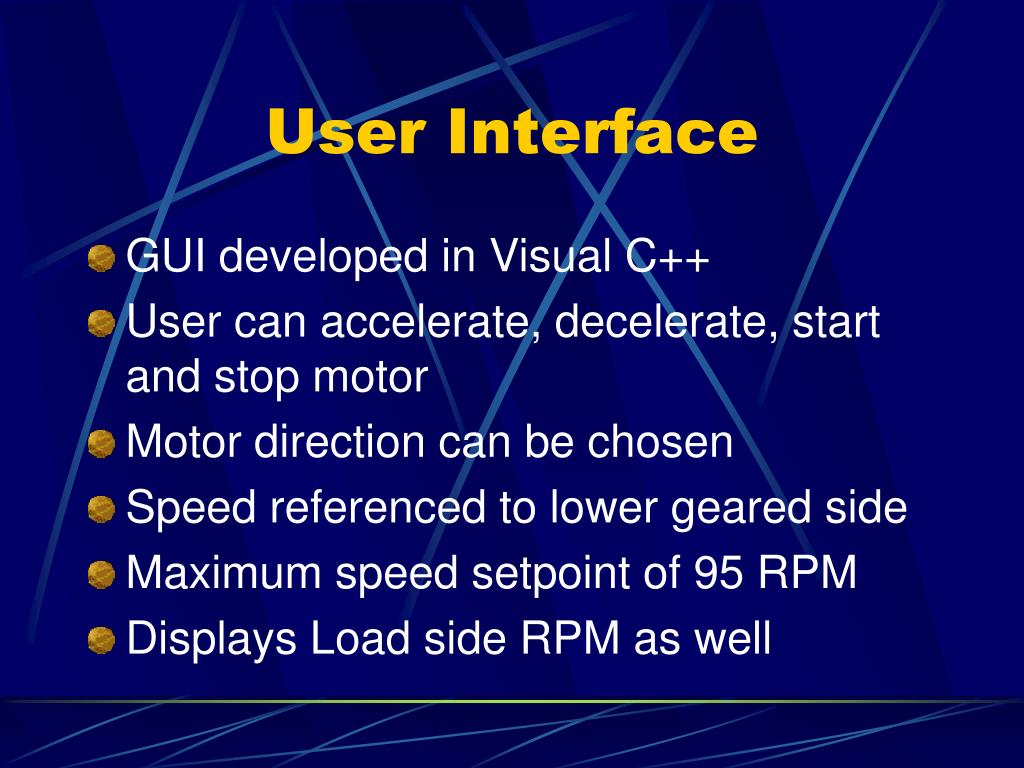 User Interface

GUI developed in Visual C++

User can accelerate, decelerate, start and stop motor

Motor direction can be chosen

Speed referenced to lower geared side

Maximum speed setpoint of 95 RPM

Displays Load side RPM as well